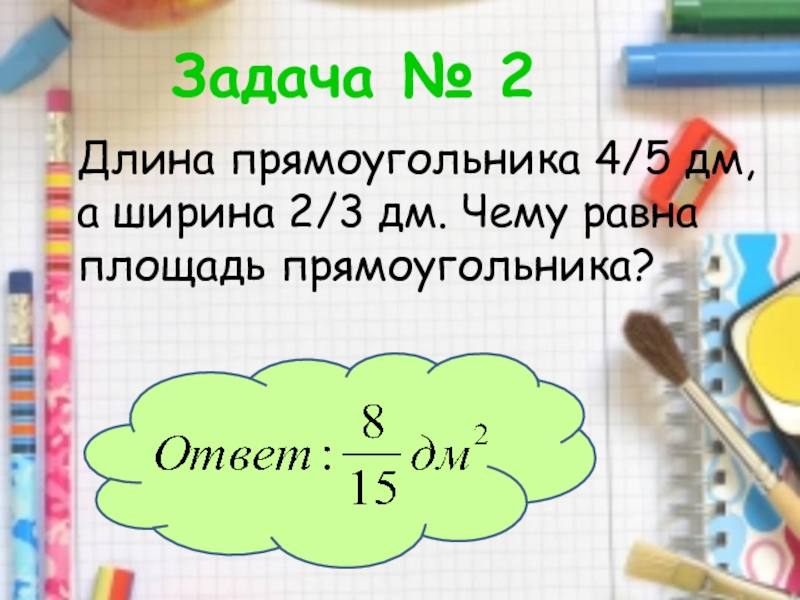 Задача № 2

Длина прямоугольника 4/5 дм, а ширина 2/3 дм. Чему равна площадь прямоугольника?

$Ответ: \frac{8}{15} дм^2$